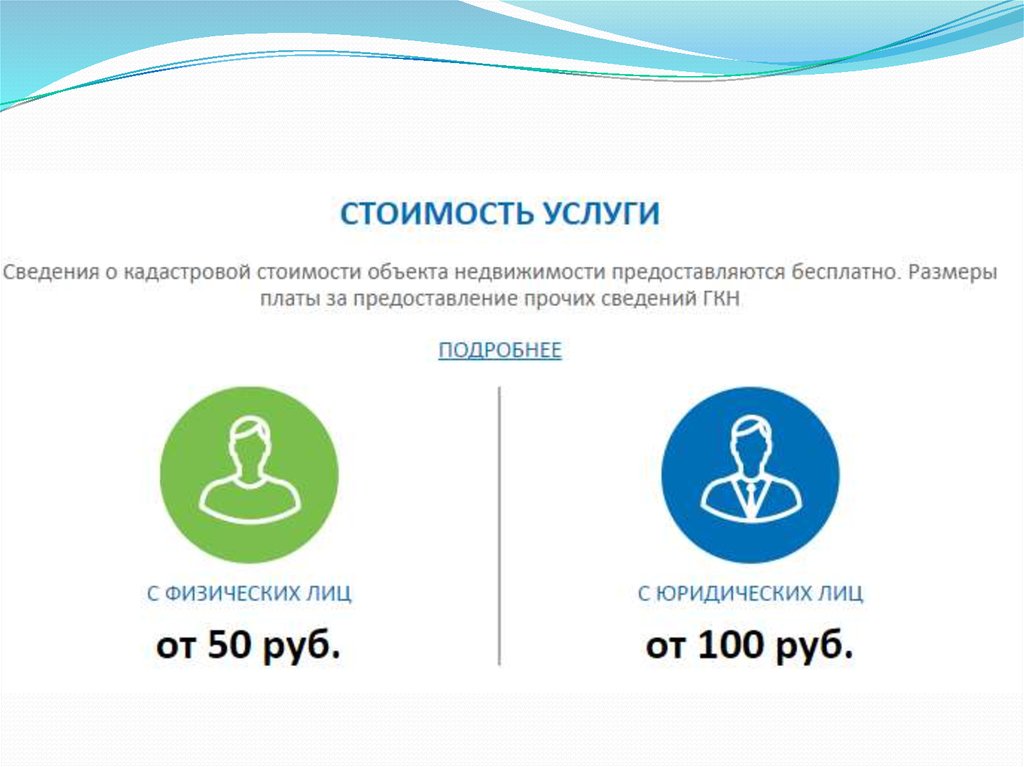 СТОИМОСТЬ УСЛУГИ

Сведения о кадастровой стоимости объекта недвижимости предоставляются бесплатно. Размеры платы за предоставление прочих сведений ГКН

ПОДРОБНЕЕ

С ФИЗИЧЕСКИХ ЛИЦ

от 50 руб.

С ЮРИДИЧЕСКИХ ЛИЦ

от 100 руб.